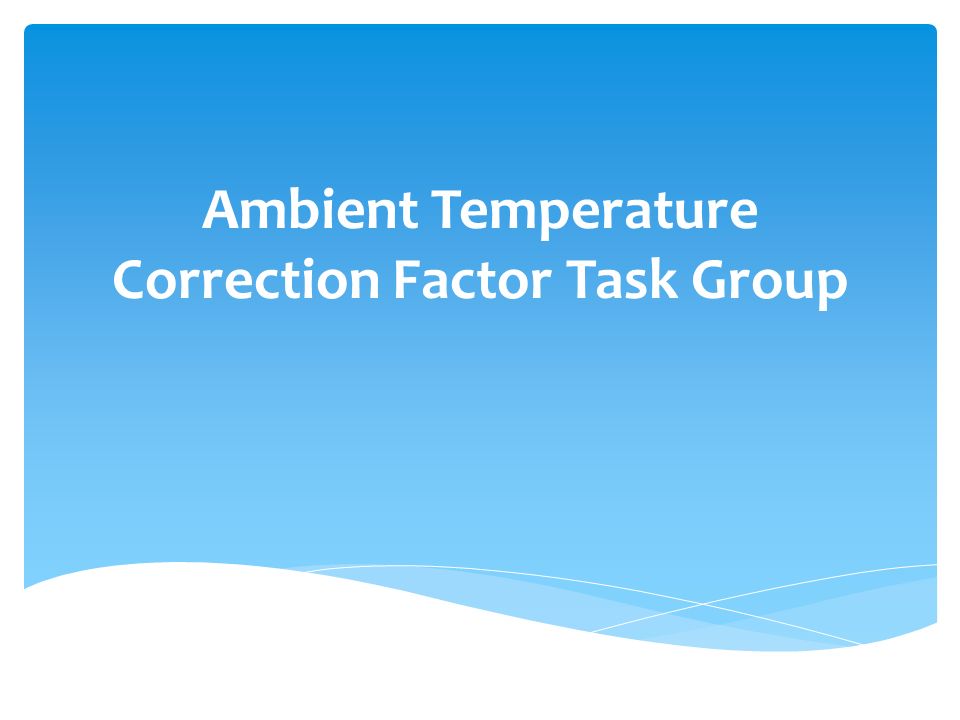 Ambient Temperature Correction Factor Task Group